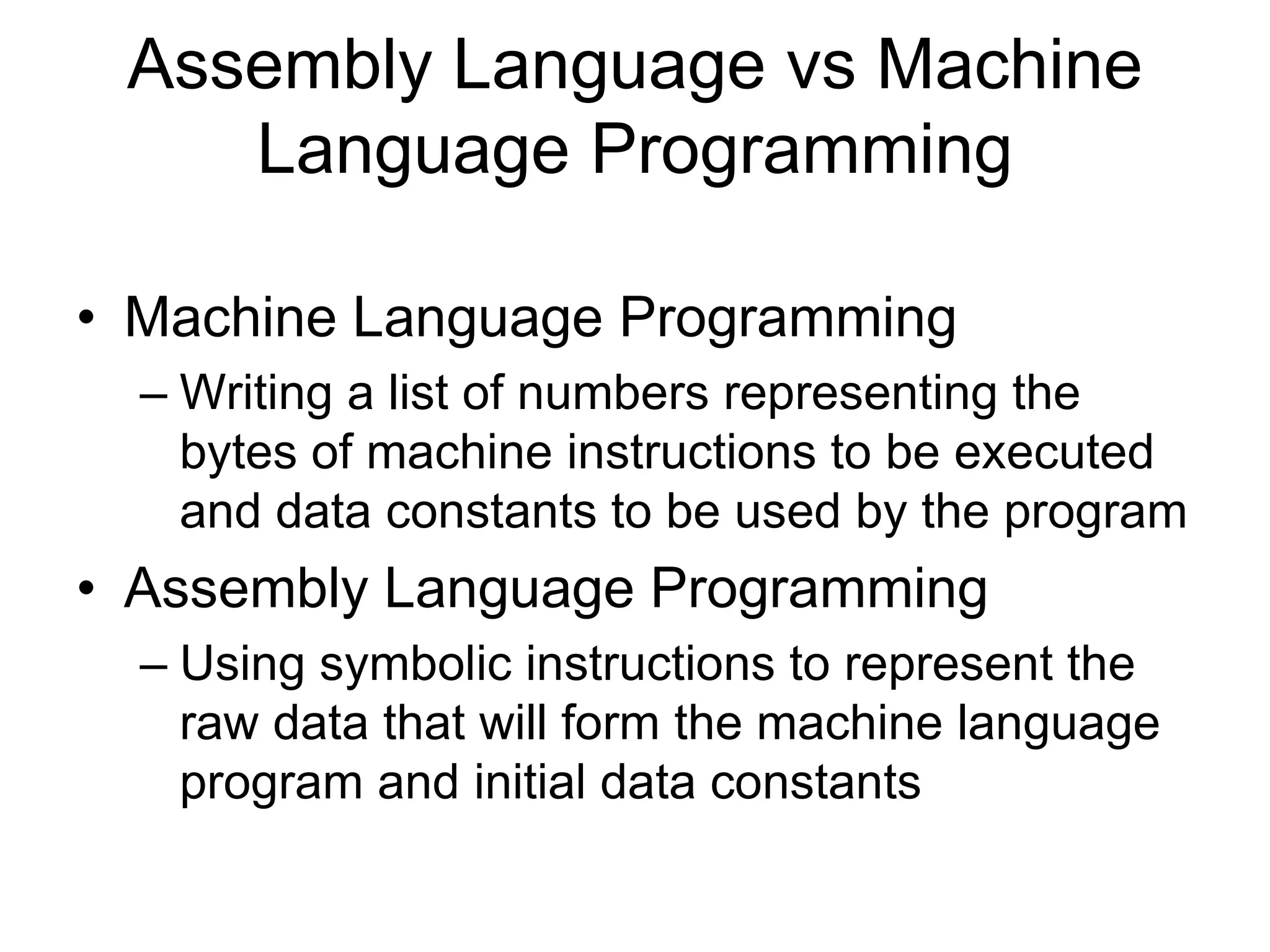 Assembly Language vs Machine Language Programming

• Machine Language Programming
– Writing a list of numbers representing the bytes of machine instructions to be executed and data constants to be used by the program
• Assembly Language Programming
– Using symbolic instructions to represent the raw data that will form the machine language program and initial data constants